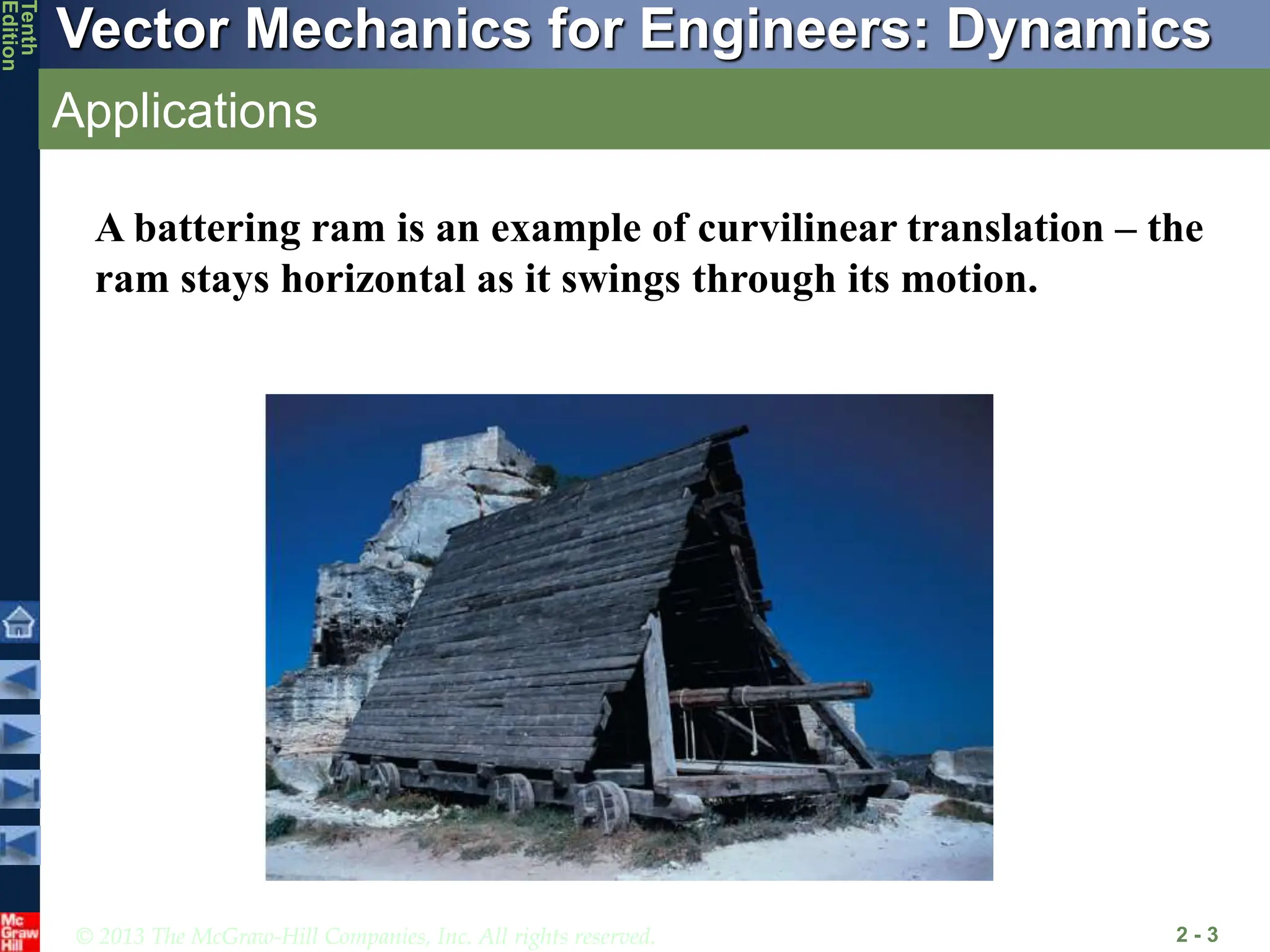 Tenth Edition

Vector Mechanics for Engineers: Dynamics

Applications

A battering ram is an example of curvilinear translation – the ram stays horizontal as it swings through its motion.

Mc Graw Hill

© 2013 The McGraw-Hill Companies, Inc. All rights reserved.

2 - 3